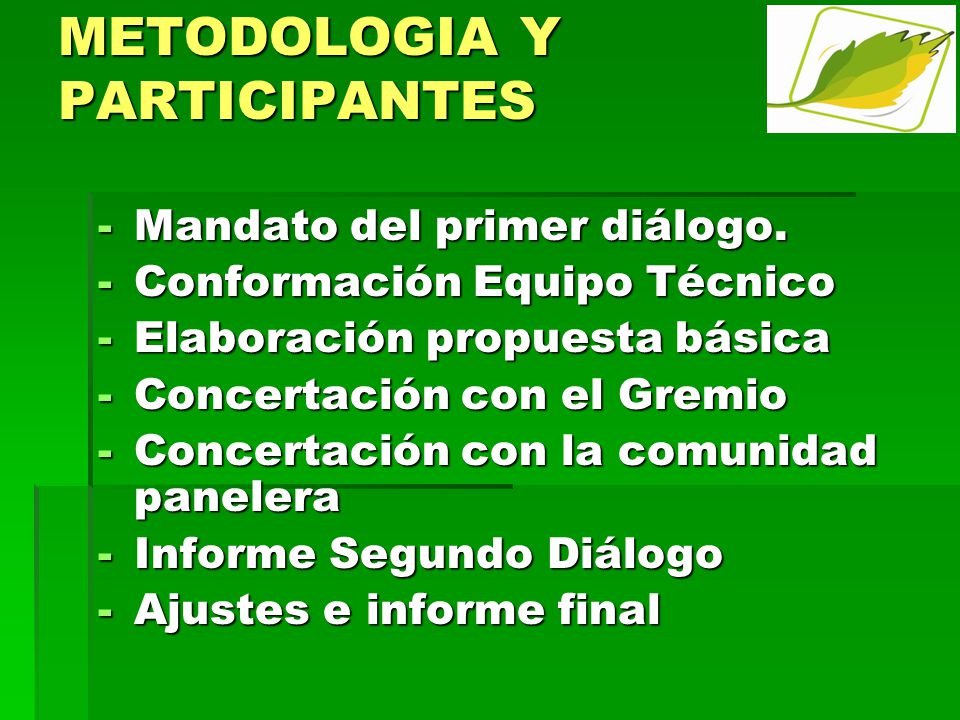 METODOLOGIA Y PARTICIPANTES

- Mandato del primer diálogo.
- Conformación Equipo Técnico
- Elaboración propuesta básica
- Concertación con el Gremio
- Concertación con la comunidad panelera
- Informe Segundo Diálogo
- Ajustes e informe final